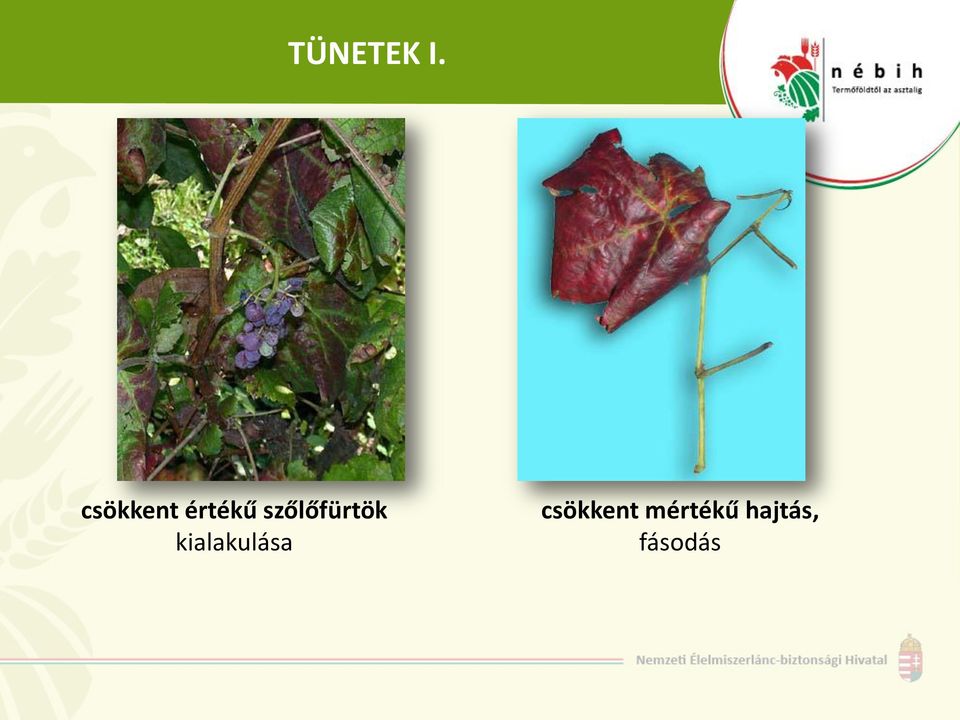 TÜNETEK I.

nébih
Termőföldtől az asztalig

csökkent értékű szőlőfürtök kialakulása

csökkent mértékű hajtás, fásodás

Nemzeti Élelmiszerlánc-biztonsági Hivatal